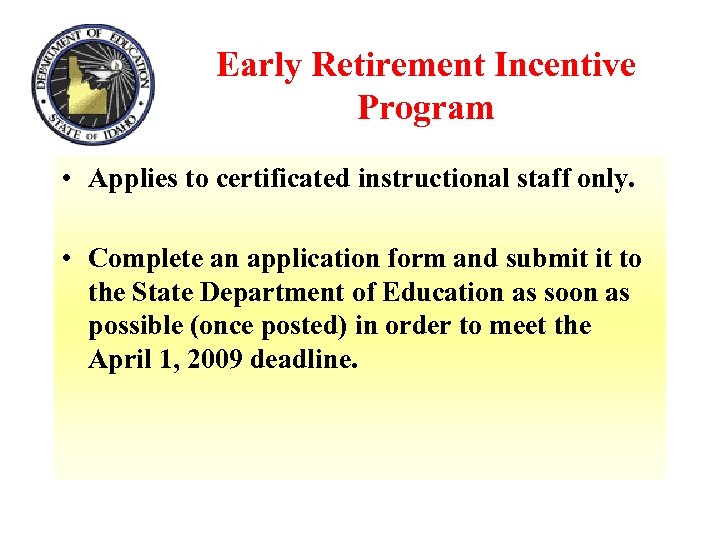 DEPARTMENT OF EDUCATION
STATE OF IDAHO

Early Retirement Incentive Program

• Applies to certificated instructional staff only.

• Complete an application form and submit it to the State Department of Education as soon as possible (once posted) in order to meet the April 1, 2009 deadline.